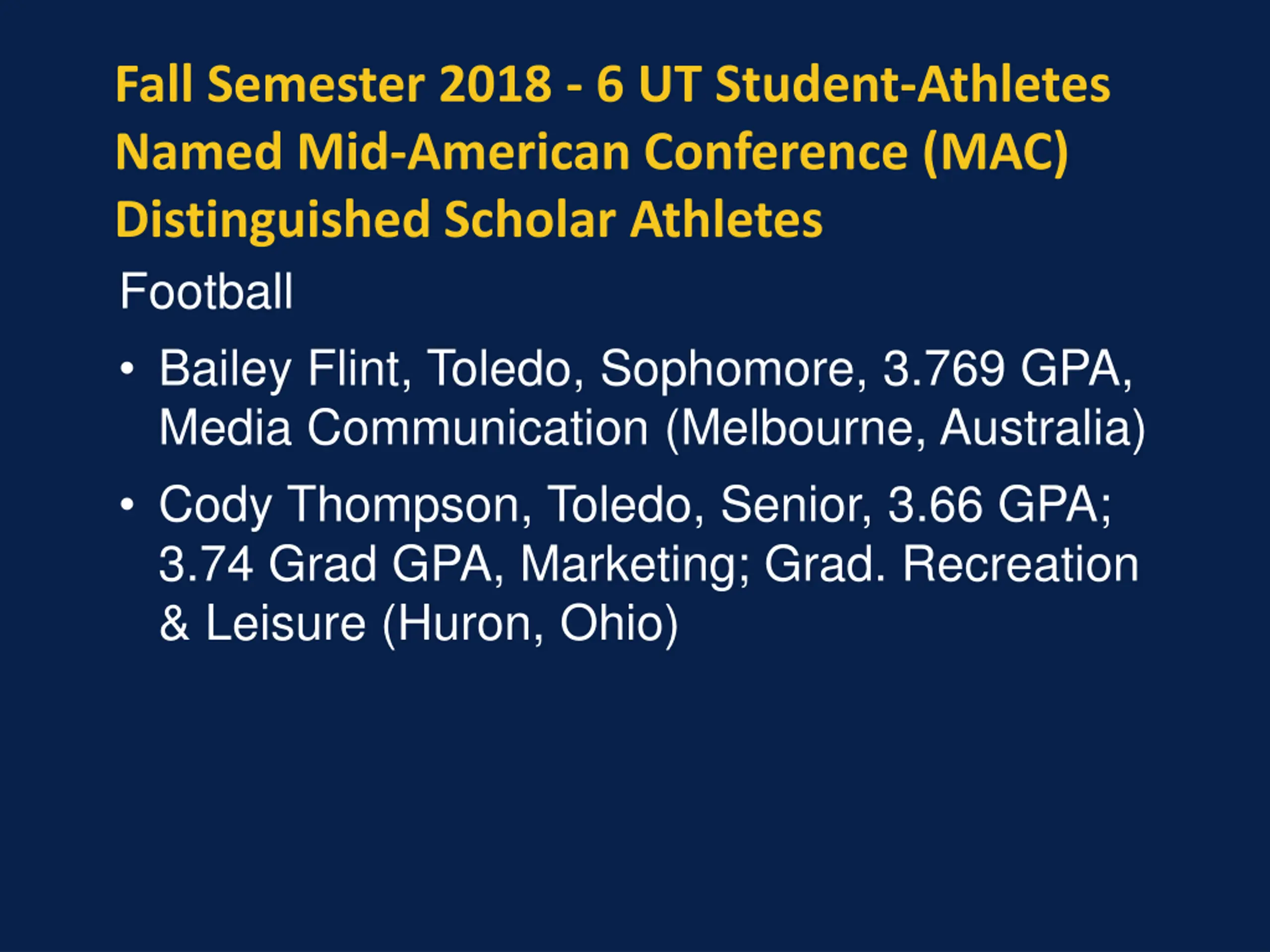 Fall Semester 2018 - 6 UT Student-Athletes Named Mid-American Conference (MAC) Distinguished Scholar Athletes

Football

• Bailey Flint, Toledo, Sophomore, 3.769 GPA, Media Communication (Melbourne, Australia)

• Cody Thompson, Toledo, Senior, 3.66 GPA; 3.74 Grad GPA, Marketing; Grad. Recreation & Leisure (Huron, Ohio)